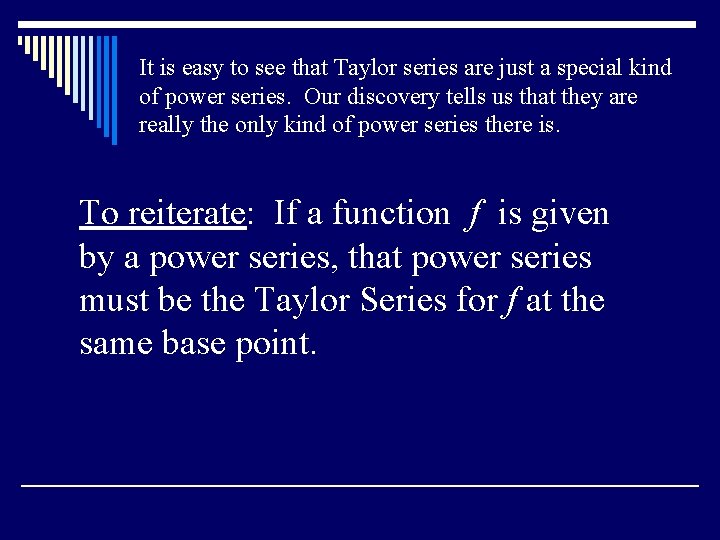 It is easy to see that Taylor series are just a special kind of power series. Our discovery tells us that they are really the only kind of power series there is.

To reiterate: If a function $f$ is given by a power series, that power series must be the Taylor Series for $f$ at the same base point.